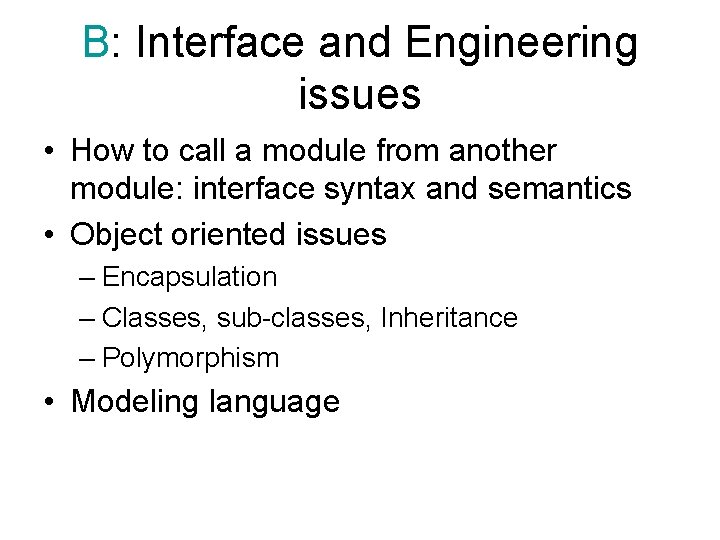 B: Interface and Engineering issues

• How to call a module from another module: interface syntax and semantics
• Object oriented issues
– Encapsulation
– Classes, sub-classes, Inheritance
– Polymorphism
• Modeling language